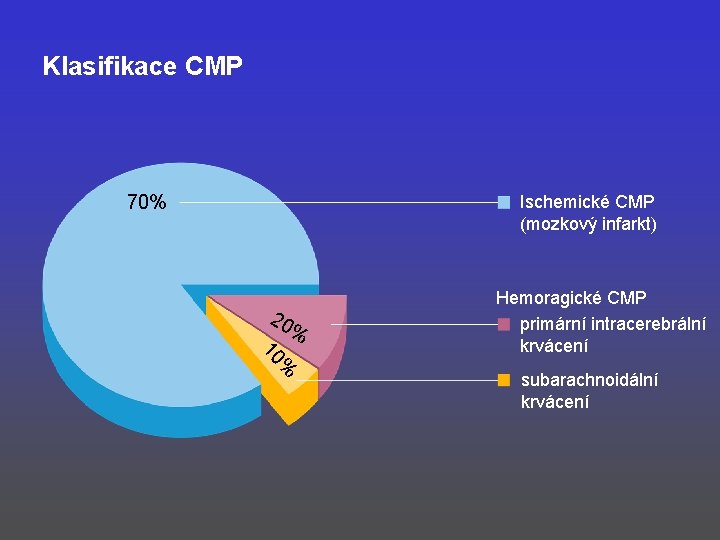 Klasifikace CMP

70%

20%

10%

Ischemické CMP (mozkový infarkt)

Hemoragické CMP

primární intracerebrální krvácení

subarachnoidální krvácení